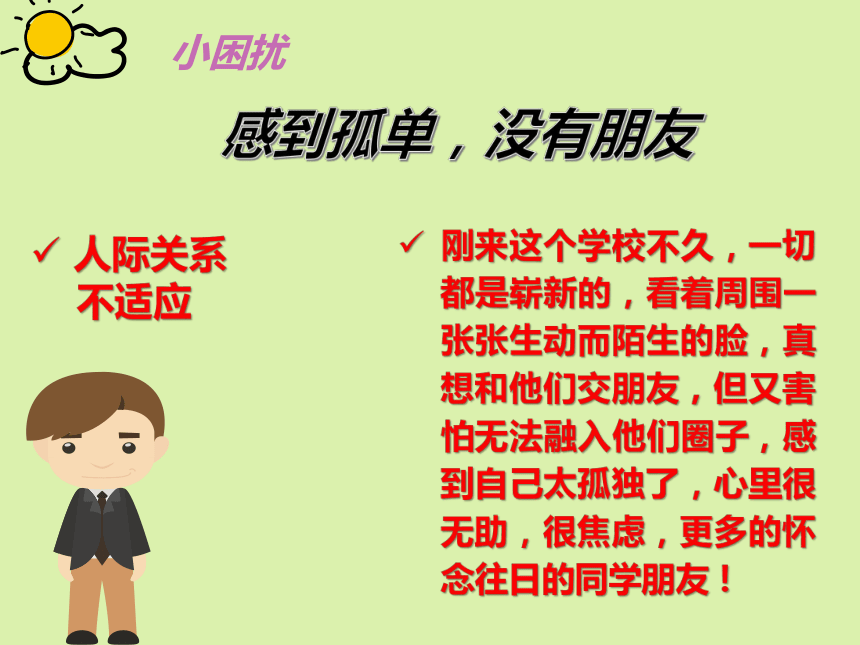 小困扰

感到孤单，没有朋友

✓ 人际关系不适应

✓ 刚来这个学校不久，一切都是崭新的，看着周围一张张生动而陌生的脸，真想和他们交朋友，但又害怕无法融入他们圈子，感到自己太孤独了，心里很无助，很焦虑，更多的怀念往日的同学朋友！